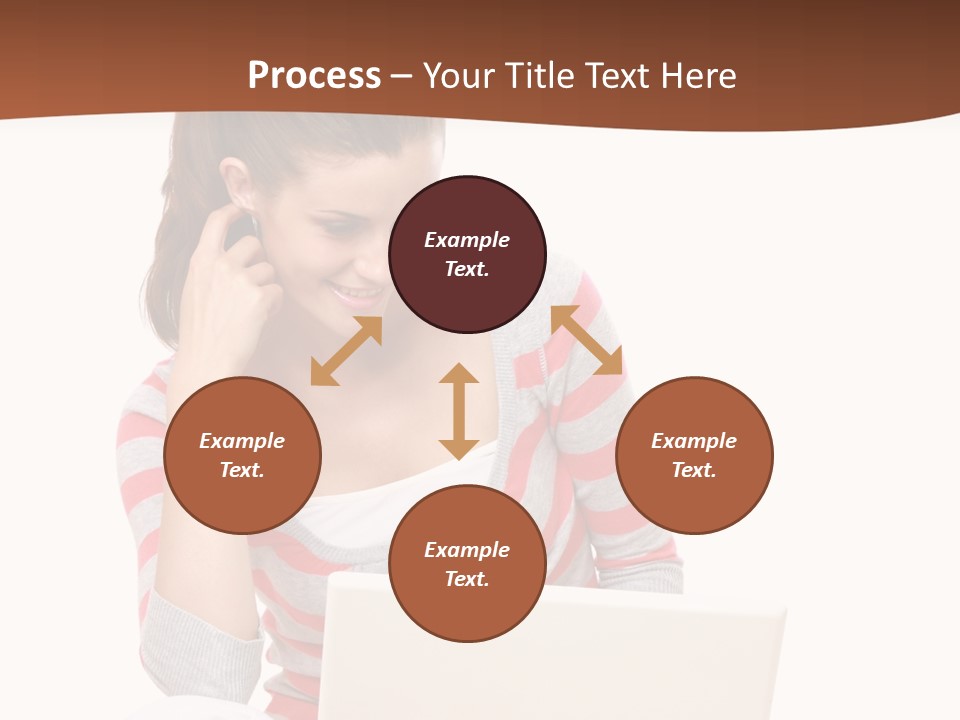 Process – Your Title Text Here

Example Text.

Example Text.

Example Text.

Example Text.